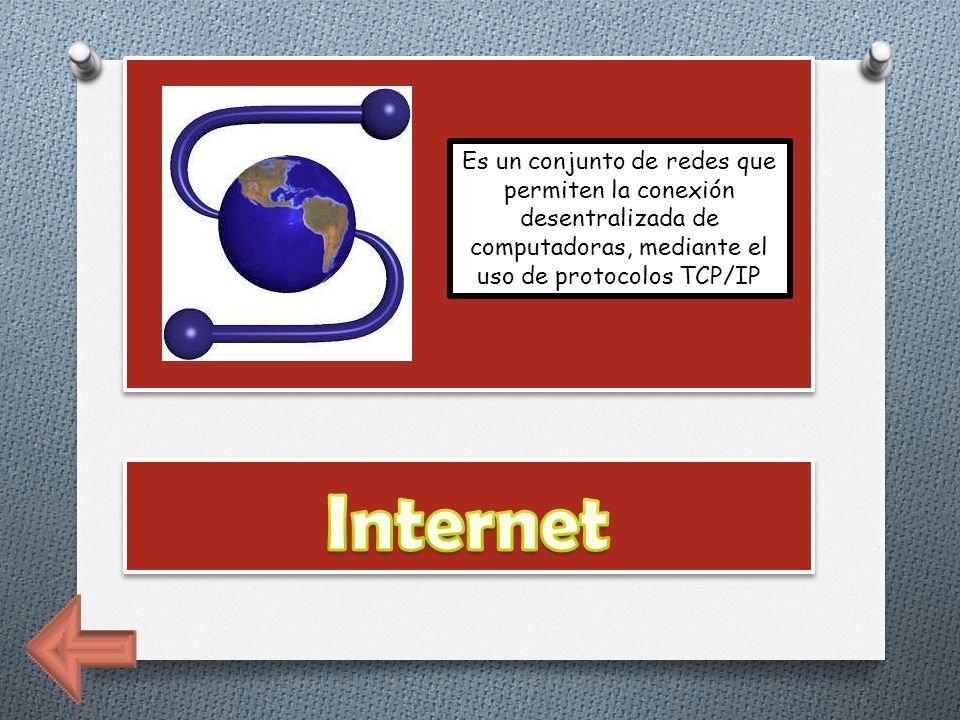 Es un conjunto de redes que permiten la conexión desentralizada de computadoras, mediante el uso de protocolos TCP/IP

Internet